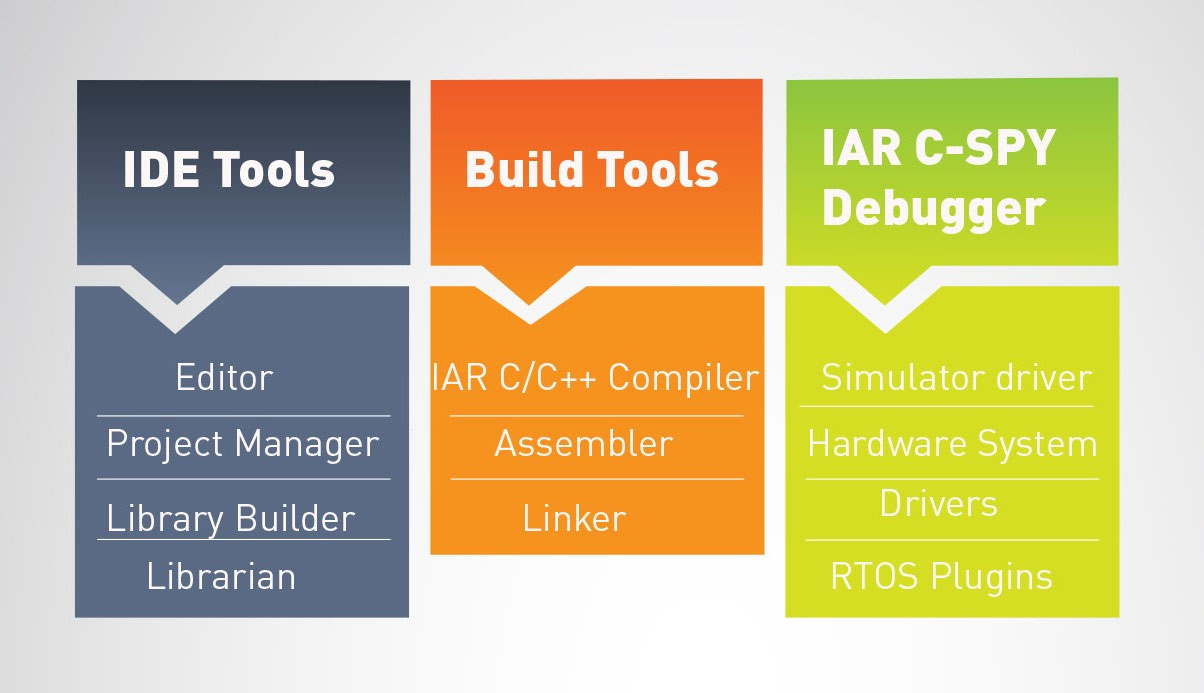 IDE Tools

Editor

Project Manager

Library Builder

Librarian

Build Tools

IAR C/C++ Compiler

Assembler

Linker

IAR C-SPY Debugger

Simulator driver

Hardware System

Drivers

RTOS Plugins